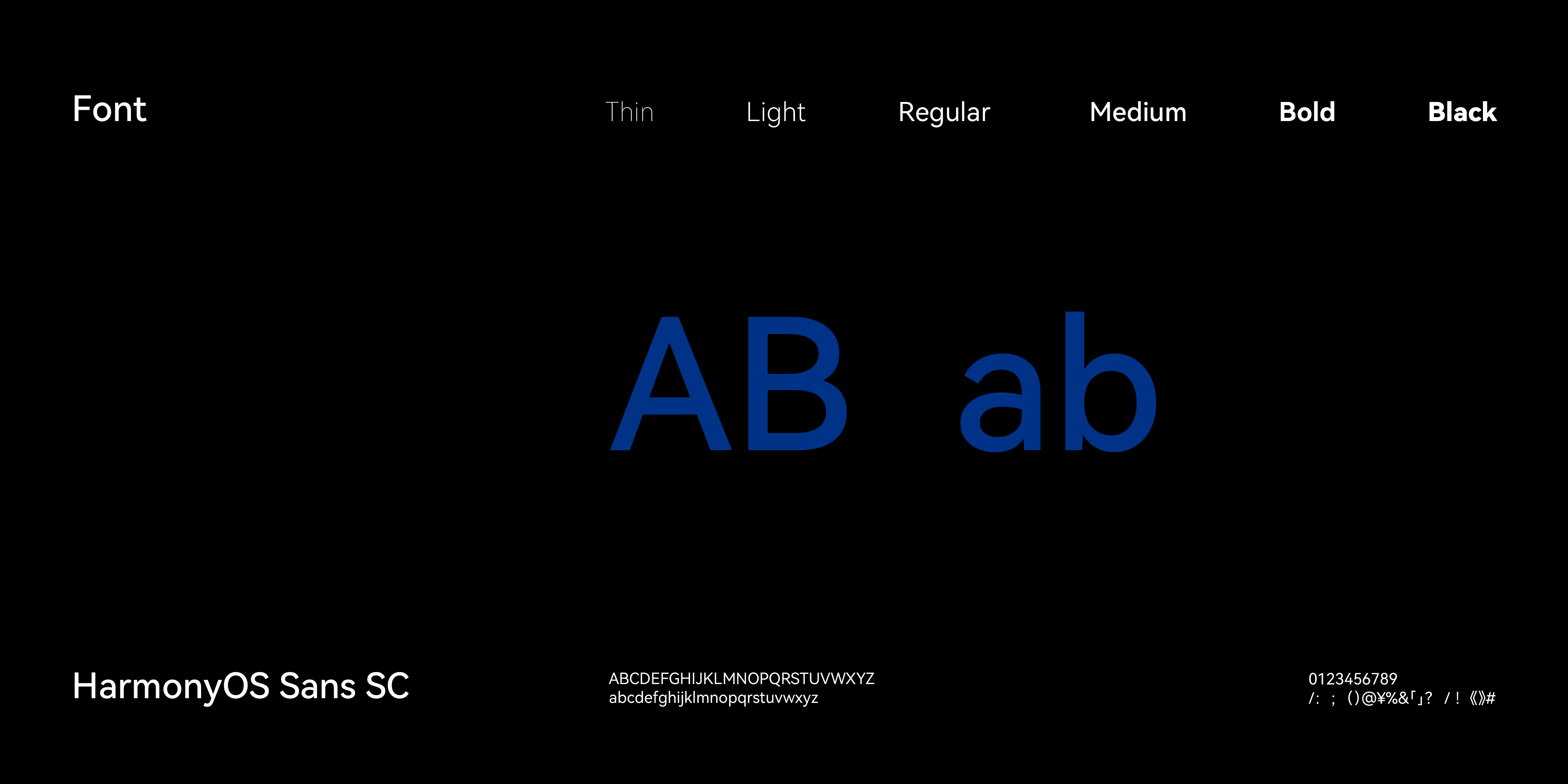 Font

Thin Light Regular Medium Bold Black

AB ab

HarmonyOS Sans SC

ABCDEFGHIJKLMNOPQRSTUVWXYZ
abcdefghijklmnopqrstuvwxyz

0123456789
/: ; ()@¥%&「」? / ! 《》#